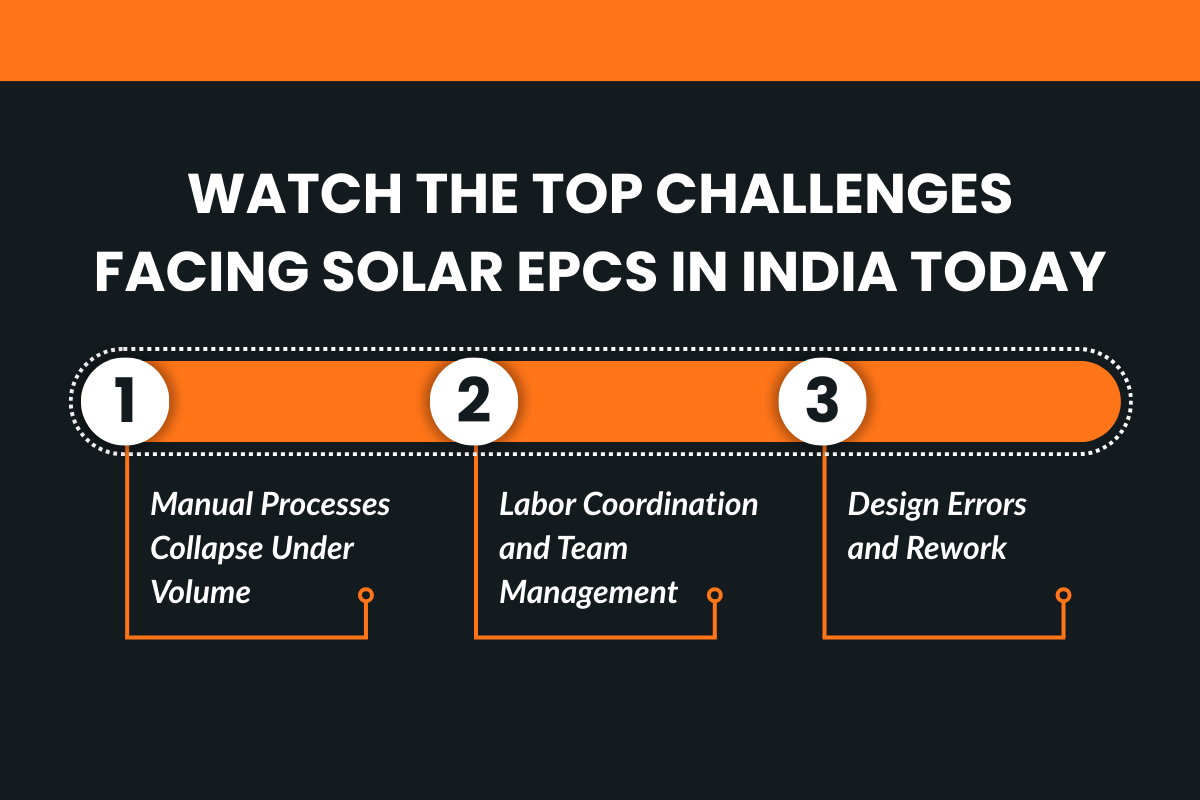 WATCH THE TOP CHALLENGES FACING SOLAR EPCS IN INDIA TODAY

1

2

3

Manual Processes Collapse Under Volume

Labor Coordination and Team Management

Design Errors and Rework